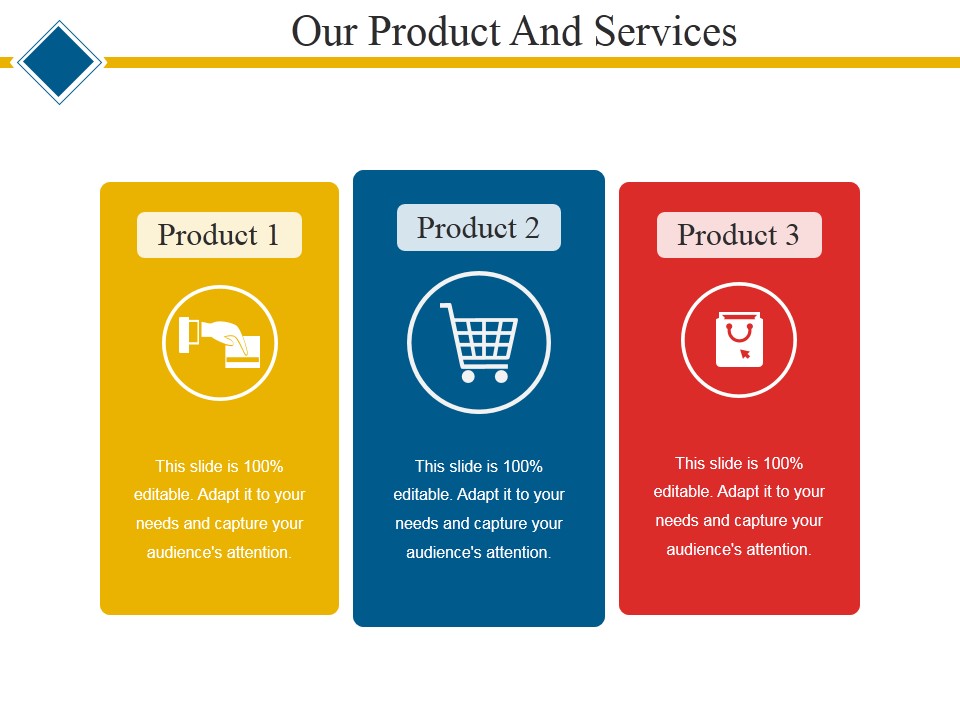 Our Product And Services

Product 1

This slide is 100% editable. Adapt it to your needs and capture your audience's attention.

Product 2

This slide is 100% editable. Adapt it to your needs and capture your audience's attention.

Product 3

This slide is 100% editable. Adapt it to your needs and capture your audience's attention.